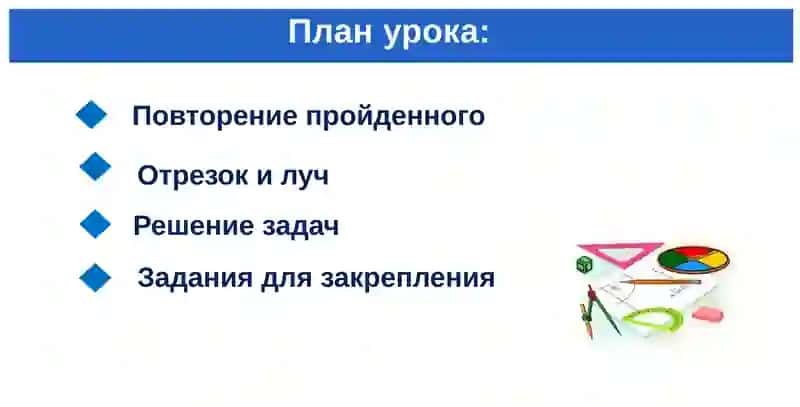 План урока:

Повторение пройденного

Отрезок и луч

Решение задач

Задания для закрепления